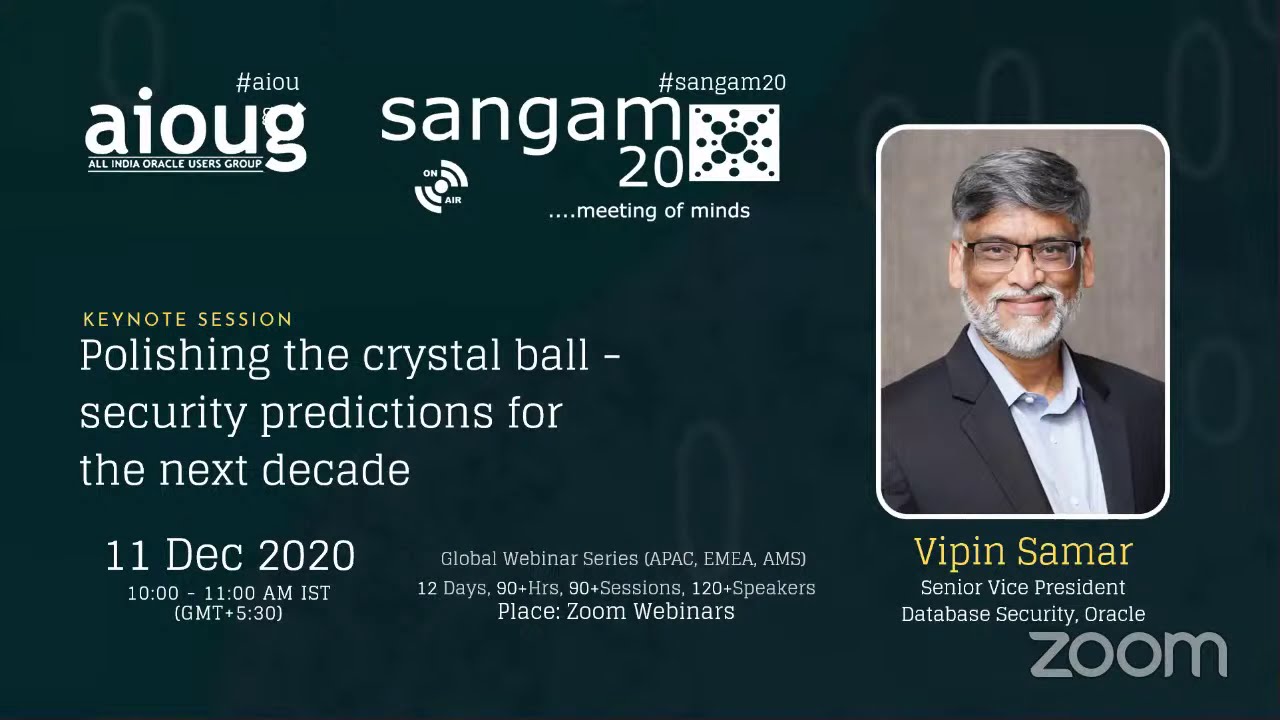 #aiou
aioug
ALL INDIA ORACLE USERS GROUP

#sangam20
sangam
20
ON AIR
....meeting of minds

KEYNOTE SESSION
Polishing the crystal ball - security predictions for the next decade

11 Dec 2020
10:00 - 11:00 AM IST (GMT+5:30)

Global Webinar Series (APAC, EMEA, AMS)
12 Days, 90+Hrs, 90+Sessions, 120+Speakers
Place: Zoom Webinars

Vipin Samar
Senior Vice President
Database Security, Oracle

zoom